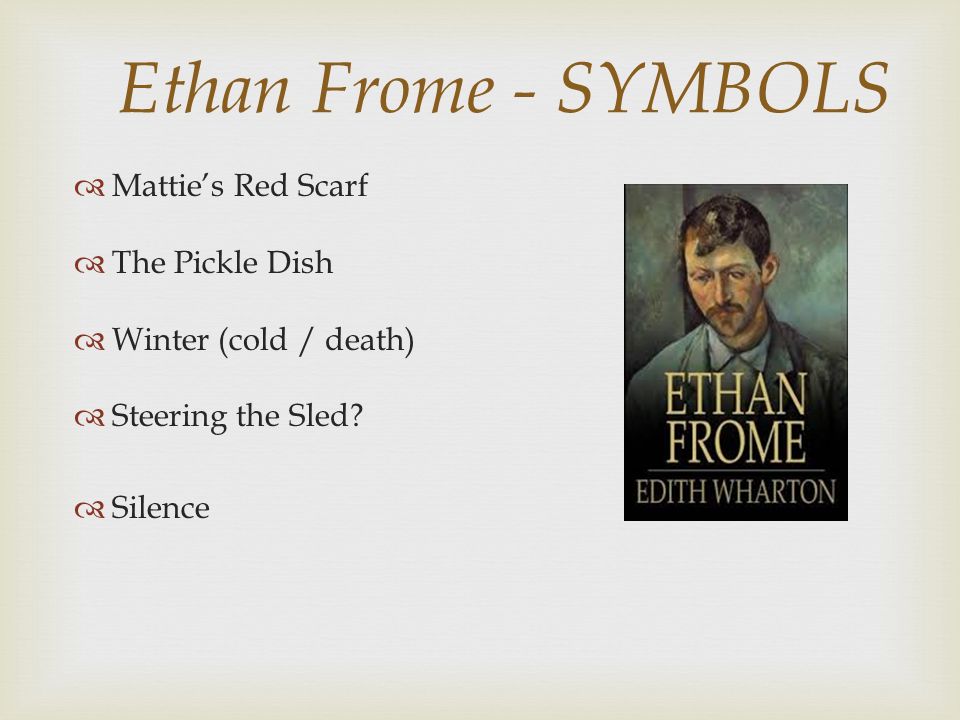 Ethan Frome - SYMBOLS

Mattie's Red Scarf

The Pickle Dish

Winter (cold / death)

Steering the Sled?

Silence

ETHAN FROME
EDITH WHARTON